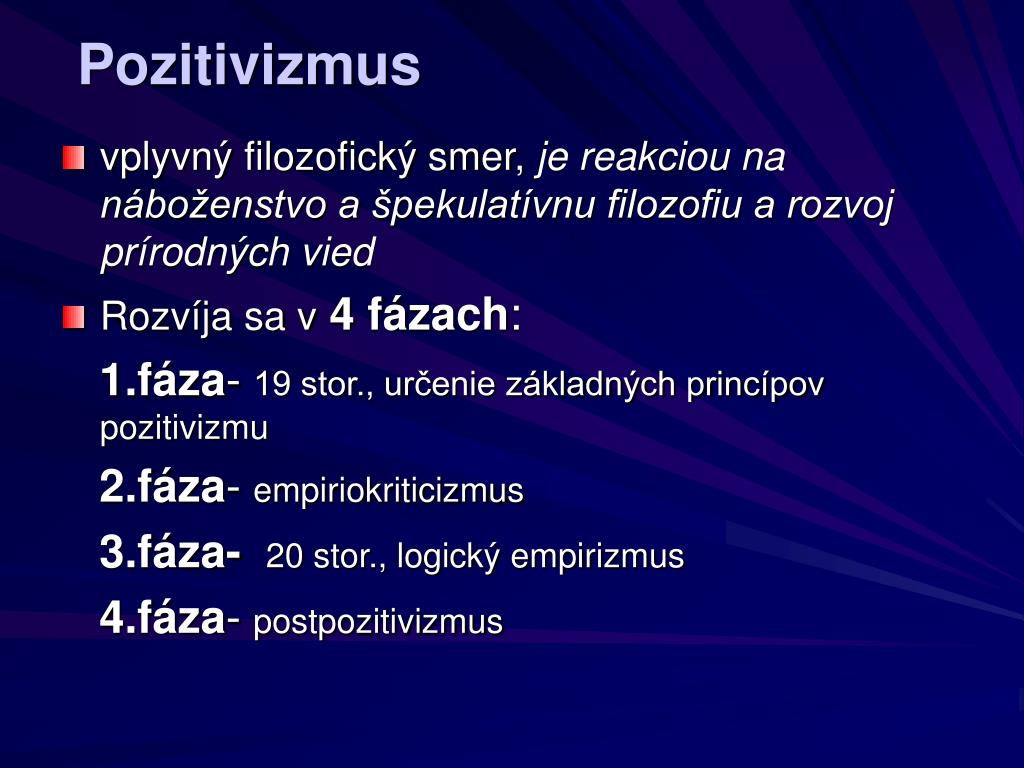 Pozitivizmus

vplyvný filozofický smer, je reakciou na náboženstvo a špekulatívnu filozofiu a rozvoj prírodných vied

Rozvíja sa v 4 fázach:

1.fáza- 19 stor., určenie základných princípov pozitivizmu

2.fáza- empiriokriticizmus

3.fáza- 20 stor., logický empirizmus

4.fáza- postpozitivizmus